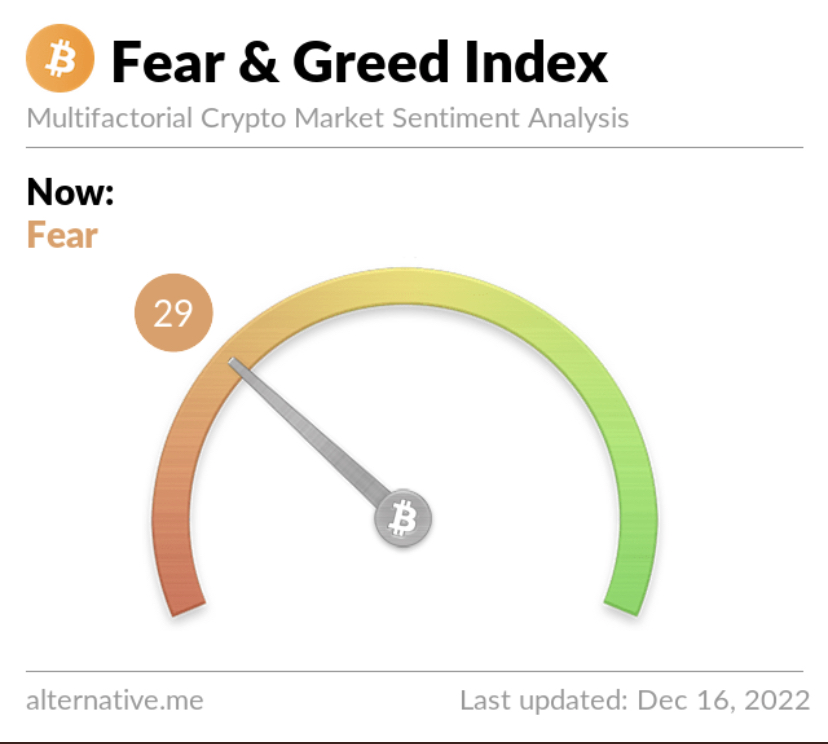 Fear & Greed Index

Multifactorial Crypto Market Sentiment Analysis

Now:
Fear

29

alternative.me

Last updated: Dec 16, 2022